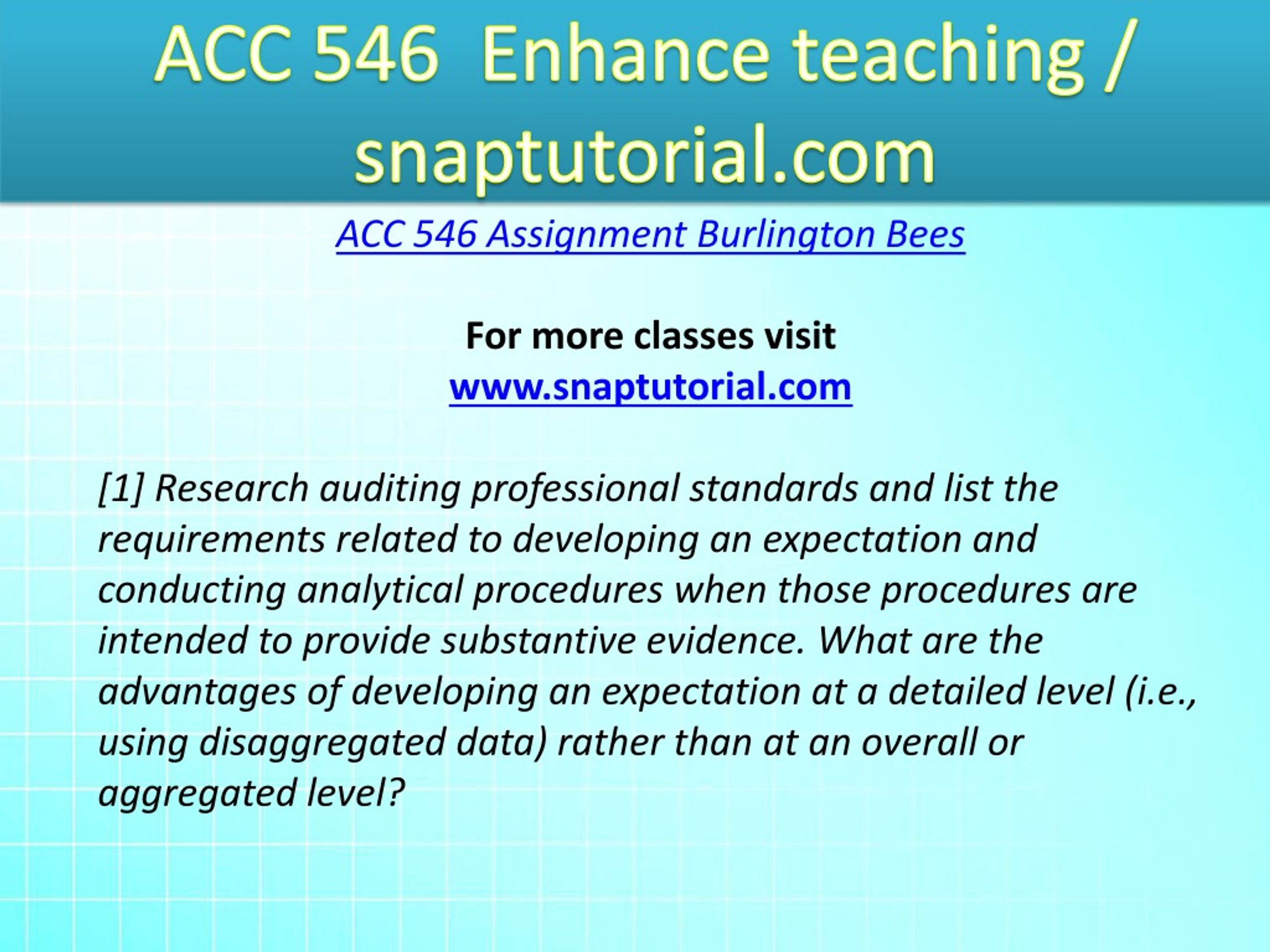 ACC 546 Enhance teaching / snaptutorial.com

ACC 546 Assignment Burlington Bees

For more classes visit
www.snaptutorial.com

[1] Research auditing professional standards and list the requirements related to developing an expectation and conducting analytical procedures when those procedures are intended to provide substantive evidence. What are the advantages of developing an expectation at a detailed level (i.e., using disaggregated data) rather than at an overall or aggregated level?